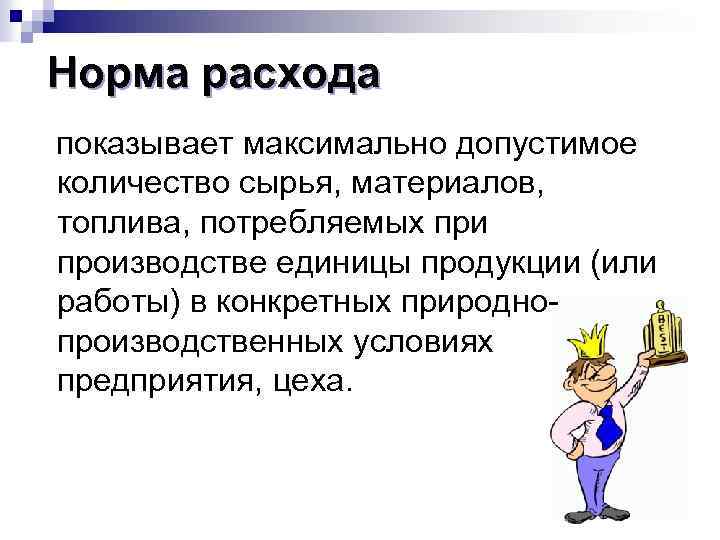 Норма расхода

показывает максимально допустимое количество сырья, материалов, топлива, потребляемых при производстве единицы продукции (или работы) в конкретных природно-производственных условиях предприятия, цеха.

BEST